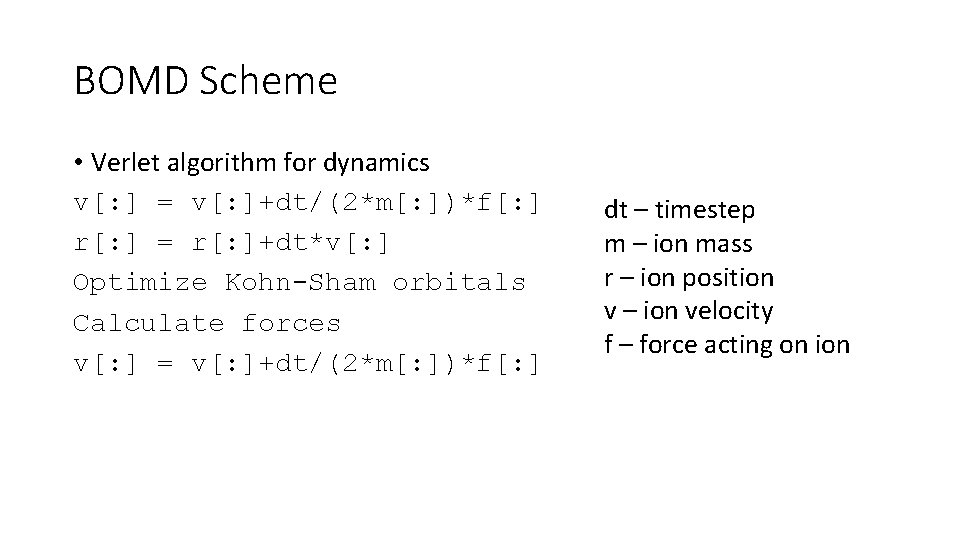 BOMD Scheme

• Verlet algorithm for dynamics
v[:] = v[:]+dt/(2*m[:])*f[:]
r[:] = r[:]+dt*v[:]
Optimize Kohn-Sham orbitals
Calculate forces
v[:] = v[:]+dt/(2*m[:])*f[:]

dt – timestep
m – ion mass
r – ion position
v – ion velocity
f – force acting on ion